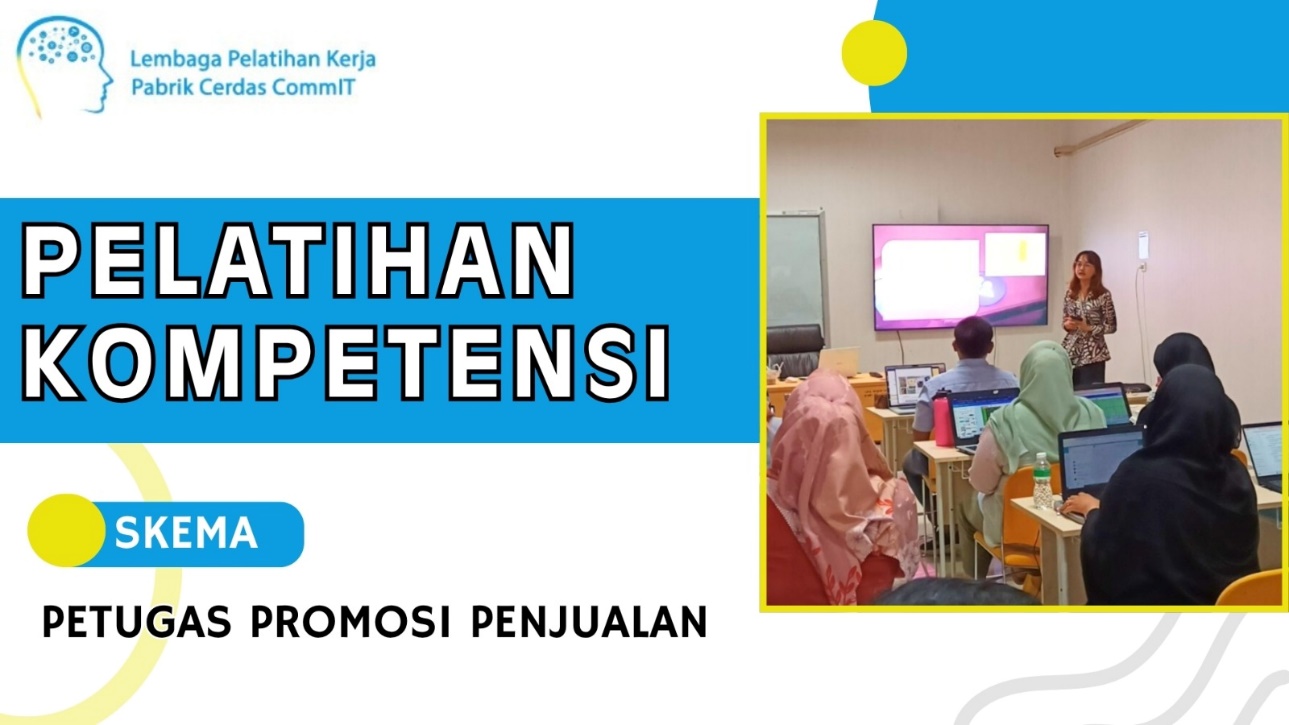 Lembaga Pelatihan Kerja
Pabrik Cerdas CommIT

PELATIHAN KOMPETENSI

SKEMA

PETUGAS PROMOSI PENJUALAN